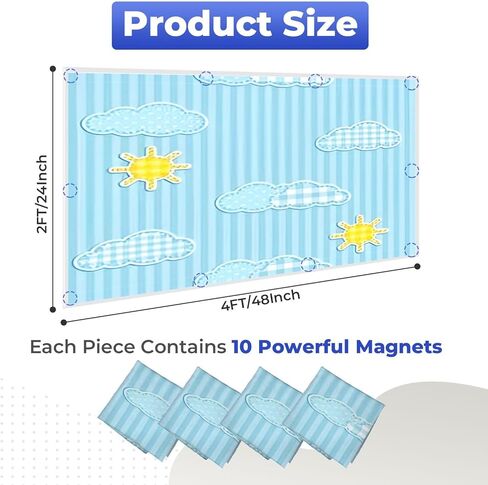 Product Size

2FT/24Inch

4FT/48Inch

Each Piece Contains 10 Powerful Magnets